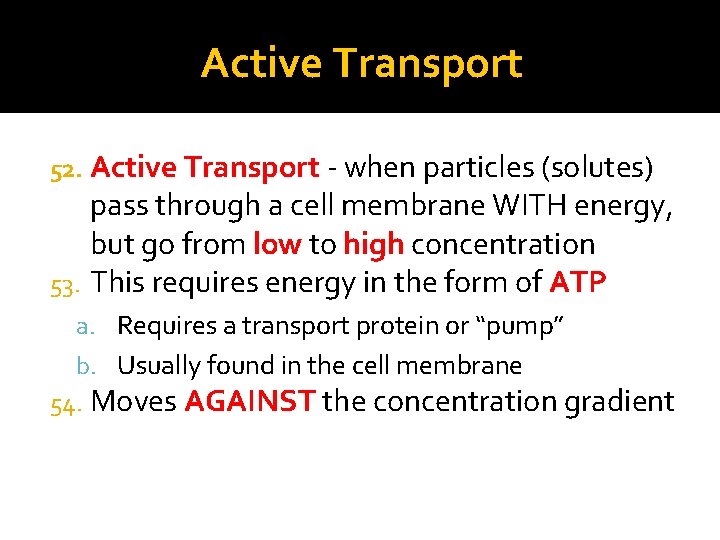 Active Transport

52. Active Transport - when particles (solutes) pass through a cell membrane WITH energy, but go from low to high concentration
53. This requires energy in the form of ATP
a. Requires a transport protein or “pump”
b. Usually found in the cell membrane
54. Moves AGAINST the concentration gradient